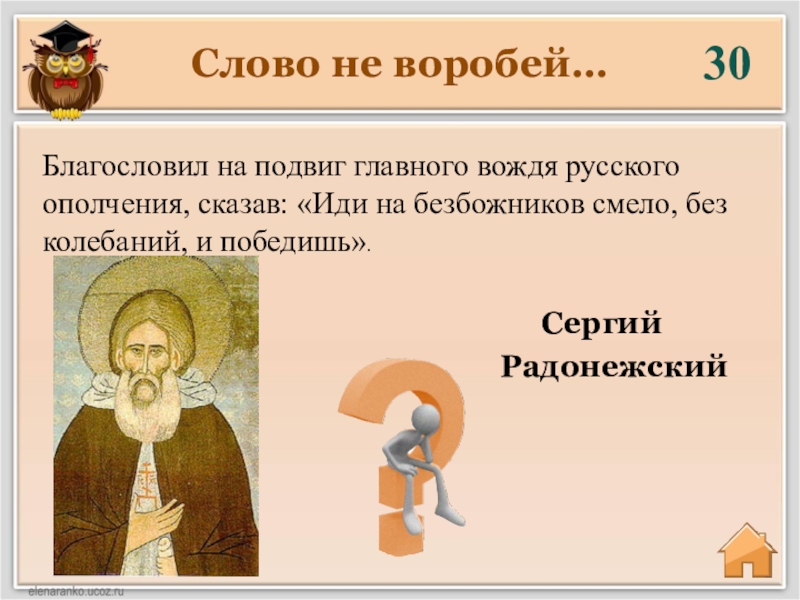 Слово не воробей…

30

Благословил на подвиг главного вождя русского ополчения, сказав: «Иди на безбожников смело, без колебаний, и победишь».

Сергий Радонежский

elenaranko.ucoz.ru